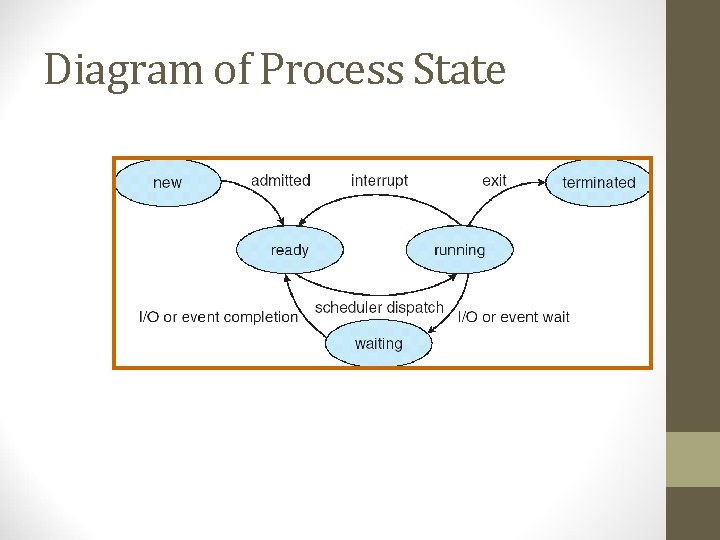 Diagram of Process State

new
admitted
interrupt
exit
terminated
ready
running
I/O or event completion
scheduler dispatch
I/O or event wait
waiting